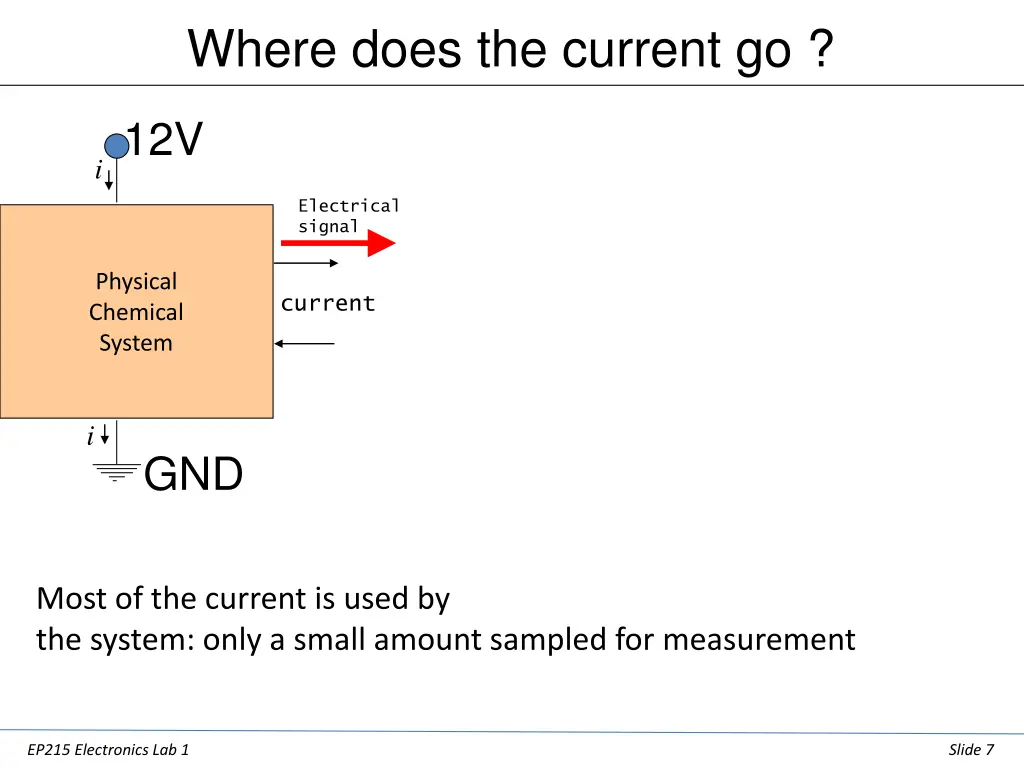 Where does the current go ?

12V

$i$

Electrical signal

Physical Chemical System

current

$i$

GND

Most of the current is used by the system: only a small amount sampled for measurement

EP215 Electronics Lab 1

Slide 7